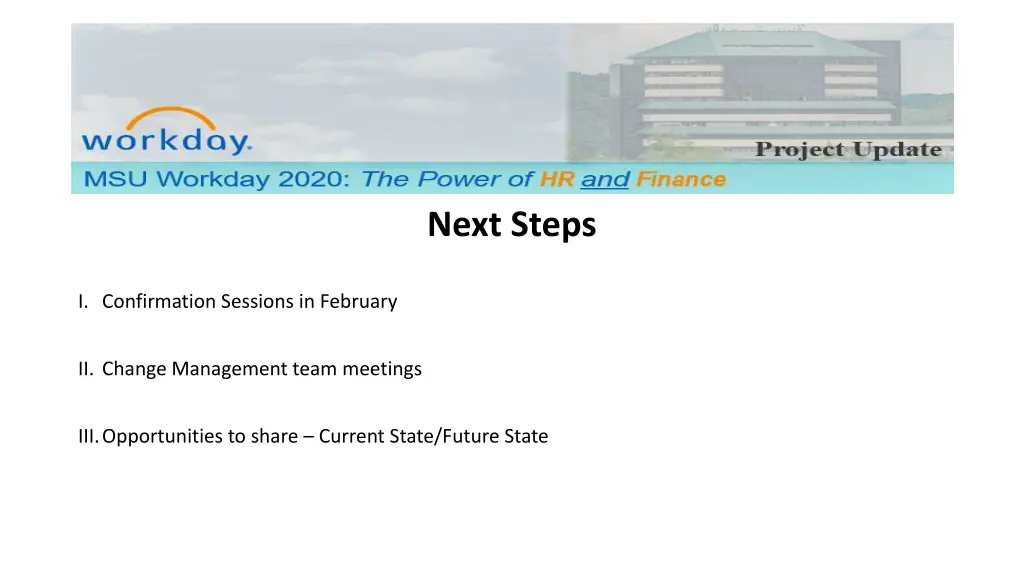 workday.

Project Update

MSU Workday 2020: The Power of HR and Finance

Next Steps

I. Confirmation Sessions in February

II. Change Management team meetings

III. Opportunities to share – Current State/Future State